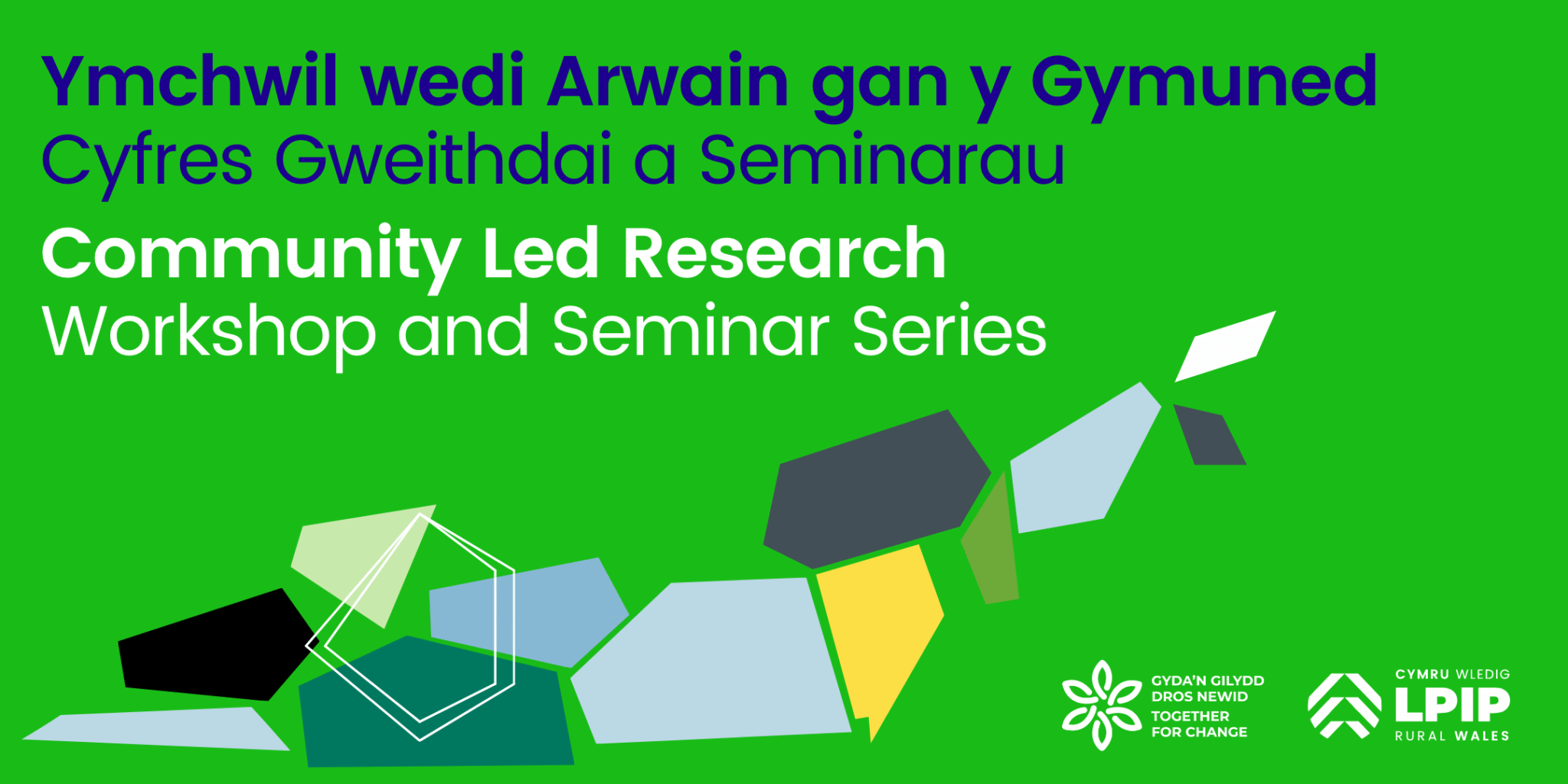 Ymchwil wedi Arwain gan y Gymuned
Cyfres Gweithdai a Seminarau

Community Led Research
Workshop and Seminar Series

GYDA'N GILYDD DROS NEWID
TOGETHER FOR CHANGE

CYMRU WLEDIG
LPIP
RURAL WALES